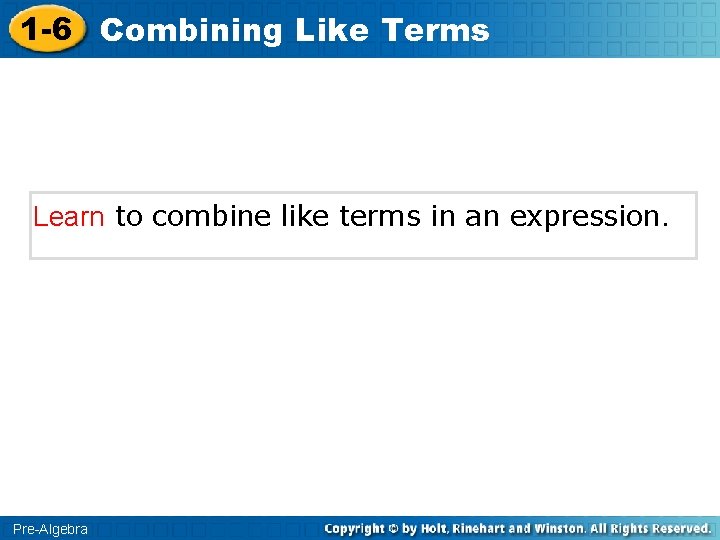 1-6 Combining Like Terms

Learn to combine like terms in an expression.

Pre-Algebra

Copyright © by Holt, Rinehart and Winston. All Rights Reserved.